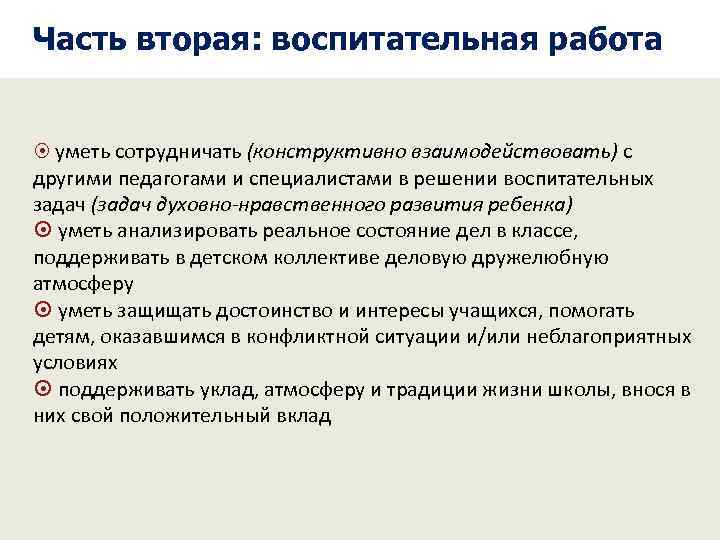 Часть вторая: воспитательная работа

⊙ уметь сотрудничать (конструктивно взаимодействовать) с другими педагогами и специалистами в решении воспитательных задач (задач духовно-нравственного развития ребенка)
⊙ уметь анализировать реальное состояние дел в классе, поддерживать в детском коллективе деловую дружелюбную атмосферу
⊙ уметь защищать достоинство и интересы учащихся, помогать детям, оказавшимся в конфликтной ситуации и/или неблагоприятных условиях
⊙ поддерживать уклад, атмосферу и традиции жизни школы, внося в них свой положительный вклад